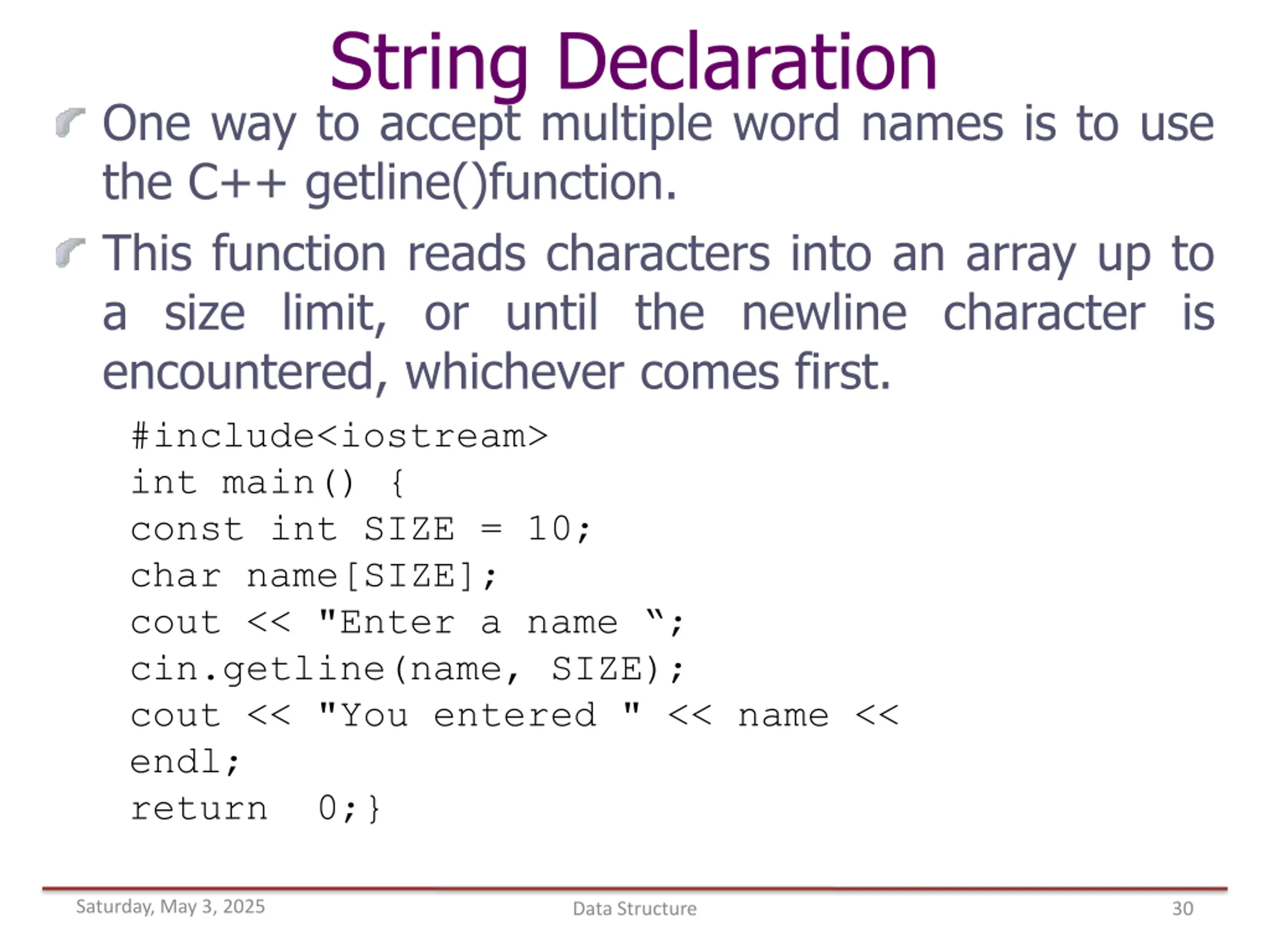 String Declaration

One way to accept multiple word names is to use the C++ getline()function.

This function reads characters into an array up to a size limit, or until the newline character is encountered, whichever comes first.

#include<iostream>
int main() {
const int SIZE = 10;
char name[SIZE];
cout << "Enter a name “;
cin.getline(name, SIZE);
cout << "You entered " << name << endl;
return 0;}

Saturday, May 3, 2025 Data Structure 30